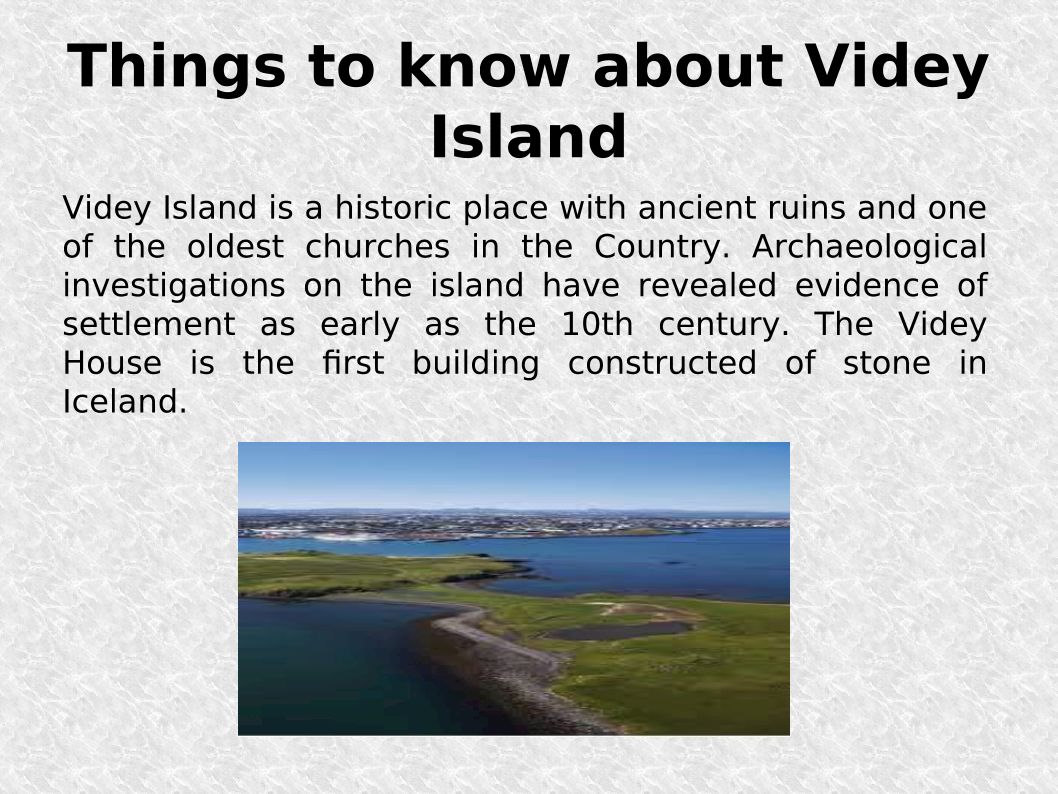 Things to know about Videy Island

Videy Island is a historic place with ancient ruins and one of the oldest churches in the Country. Archaeological investigations on the island have revealed evidence of settlement as early as the 10th century. The Videy House is the first building constructed of stone in Iceland.